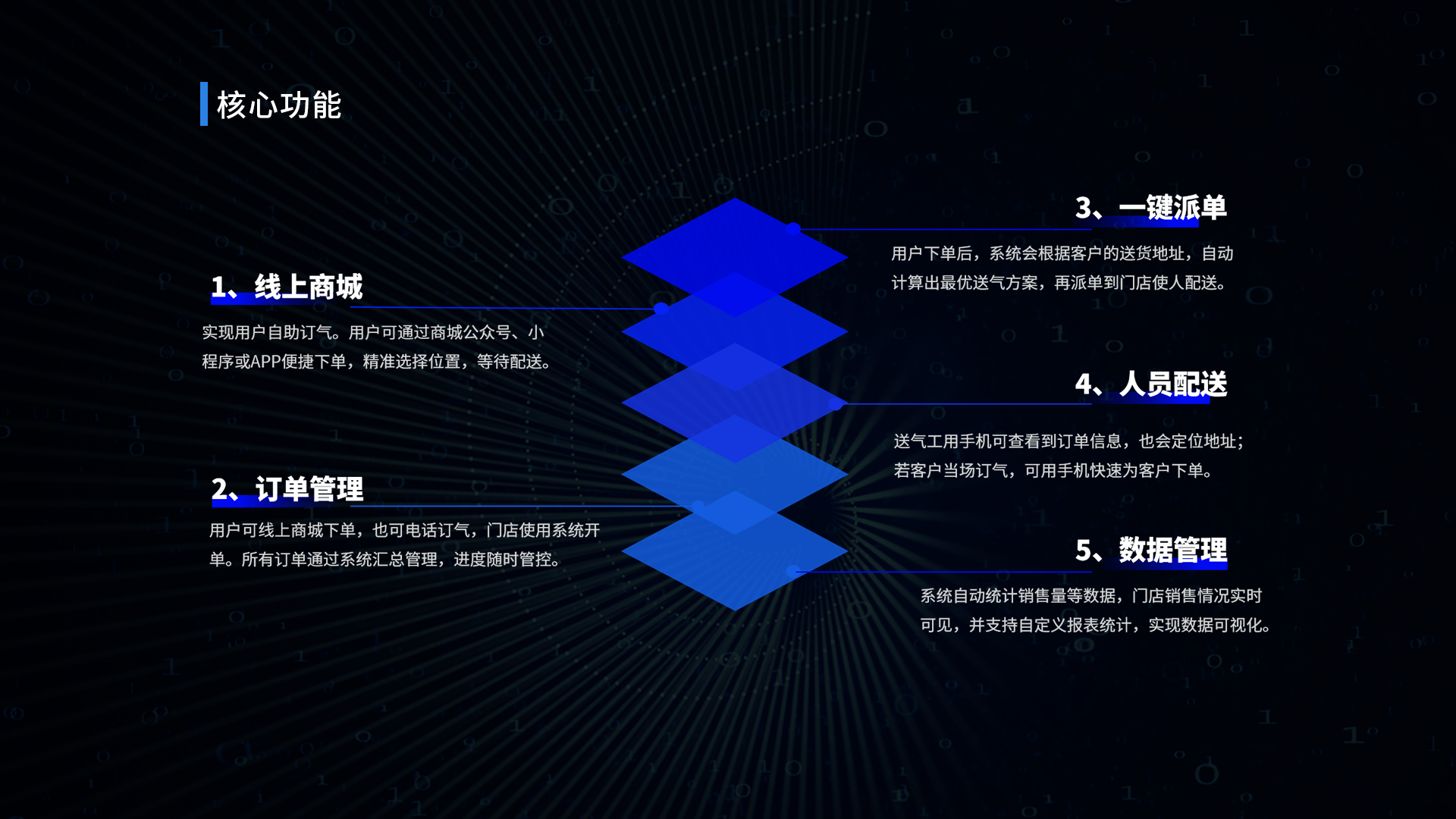 核心功能

1、线上商城

实现用户自助订气。用户可通过商城公众号、小程序或APP便捷下单，精准选择位置，等待配送。

2、订单管理

用户可线上商城下单，也可电话订气，门店使用系统开单。所有订单通过系统汇总管理，进度随时管控。

3、一键派单

用户下单后，系统会根据客户的送货地址，自动计算出最优送气方案，再派单到门店使人配送。

4、人员配送

送气工用手机可查看到订单信息，也会定位地址；若客户当场订气，可用手机快速为客户下单。

5、数据管理

系统自动统计销售量等数据，门店销售情况实时可见，并支持自定义报表统计，实现数据可视化。